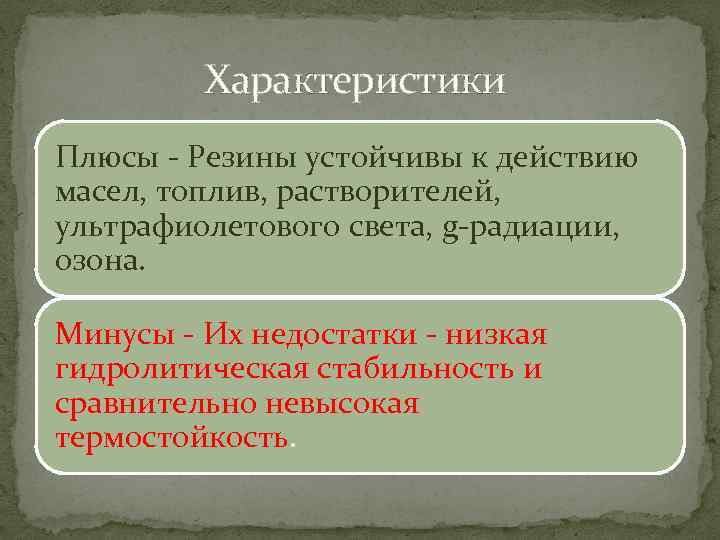 Характеристики

Плюсы - Резины устойчивы к действию масел, топлив, растворителей, ультрафиолетового света, g-радиации, озона.

Минусы - Их недостатки - низкая гидролитическая стабильность и сравнительно невысокая термостойкость.